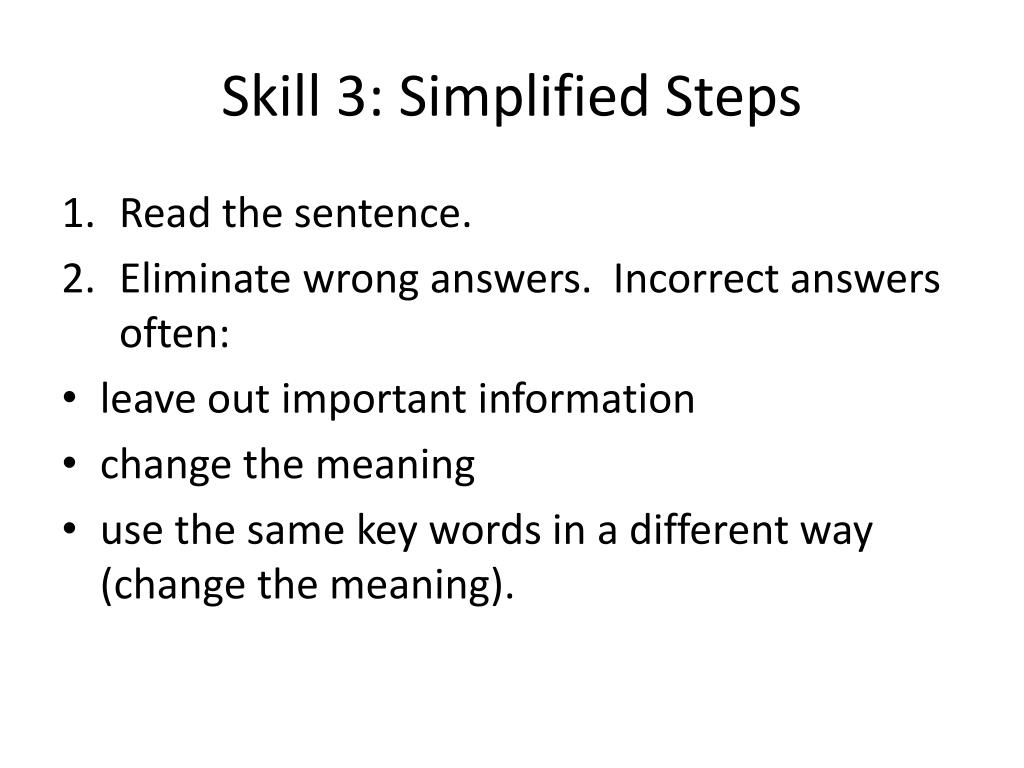 Skill 3: Simplified Steps

1. Read the sentence.
2. Eliminate wrong answers. Incorrect answers often:
• leave out important information
• change the meaning
• use the same key words in a different way (change the meaning).